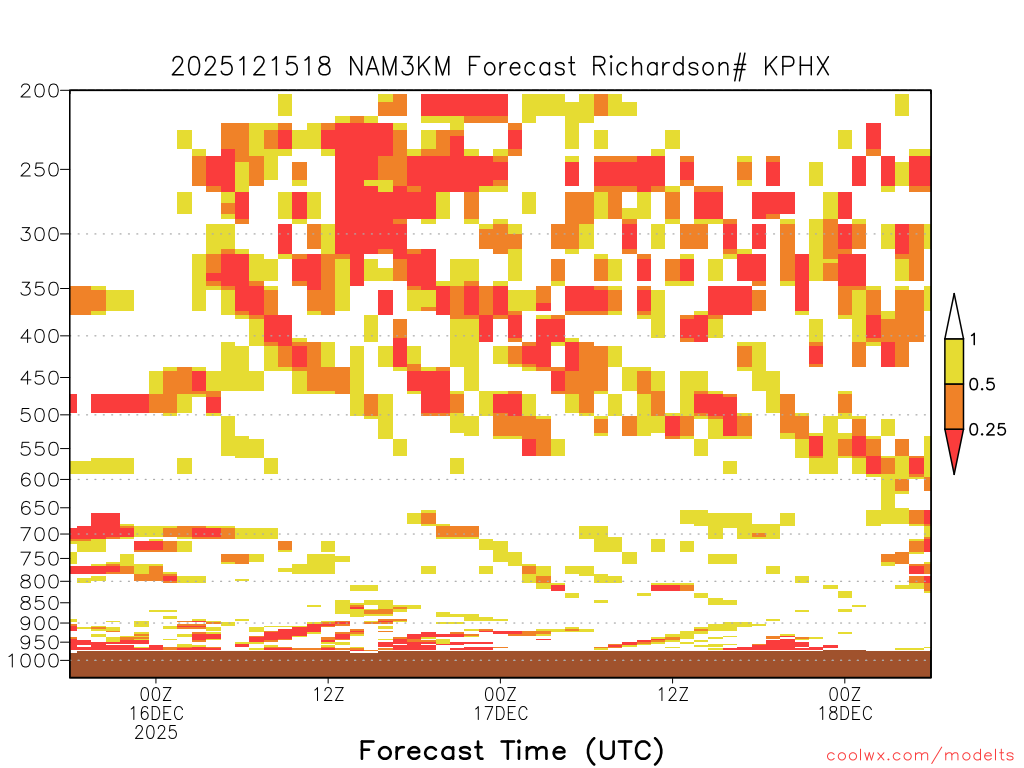 2025121518 NAM3KM Forecast Richardson# KPHX

200
250
300
350
400
450
500
550
600
650
700
750
800
850
900
950
1000

1
0.5
0.25

00Z
16DEC
2025

12Z

00Z
17DEC

12Z

00Z
18DEC

Forecast Time (UTC)

coolwx.com/modelts